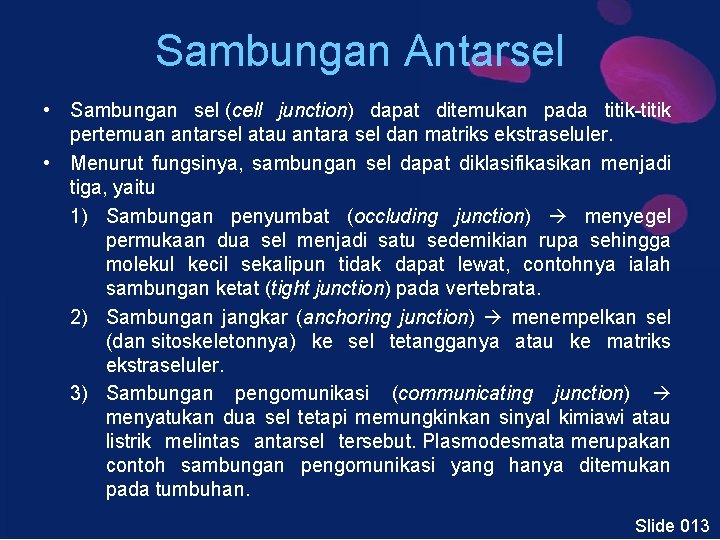 Sambungan Antarsel

• Sambungan sel (cell junction) dapat ditemukan pada titik-titik pertemuan antarsel atau antara sel dan matriks ekstraseluler.
• Menurut fungsinya, sambungan sel dapat diklasifikasikan menjadi tiga, yaitu
1) Sambungan penyumbat (occluding junction) → menyegel permukaan dua sel menjadi satu sedemikian rupa sehingga molekul kecil sekalipun tidak dapat lewat, contohnya ialah sambungan ketat (tight junction) pada vertebrata.
2) Sambungan jangkar (anchoring junction) → menempelkan sel (dan sitoskeletonnya) ke sel tetangganya atau ke matriks ekstraseluler.
3) Sambungan pengomunikasi (communicating junction) → menyatukan dua sel tetapi memungkinkan sinyal kimiawi atau listrik melintas antarsel tersebut. Plasmodesmata merupakan contoh sambungan pengomunikasi yang hanya ditemukan pada tumbuhan.

Slide 013